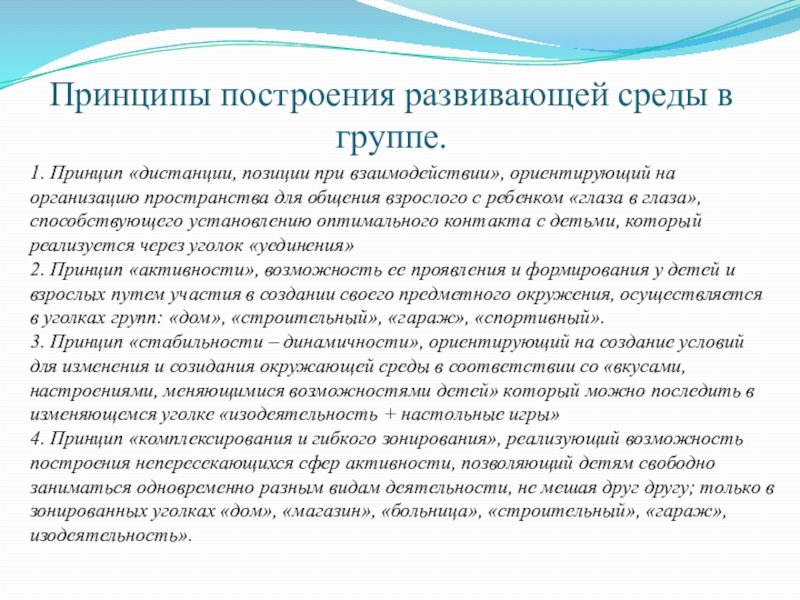 Принципы построения развивающей среды в группе.

1. Принцип «дистанции, позиции при взаимодействии», ориентирующий на организацию пространства для общения взрослого с ребенком «глаза в глаза», способствующего установлению оптимального контакта с детьми, который реализуется через уголок «уединения»
2. Принцип «активности», возможность ее проявления и формирования у детей и взрослых путем участия в создании своего предметного окружения, осуществляется в уголках групп: «дом», «строительный», «гараж», «спортивный».
3. Принцип «стабильности – динамичности», ориентирующий на создание условий для изменения и созидания окружающей среды в соответствии со «вкусами, настроениями, меняющимися возможностями детей» который можно последить в изменяющемся уголке «изодеятельность + настольные игры»
4. Принцип «комплексирования и гибкого зонирования», реализующий возможность построения непересекающихся сфер активности, позволяющий детям свободно заниматься одновременно разным видам деятельности, не мешая друг другу; только в зонированных уголках «дом», «магазин», «больница», «строительный», «гараж», изодеятельность».